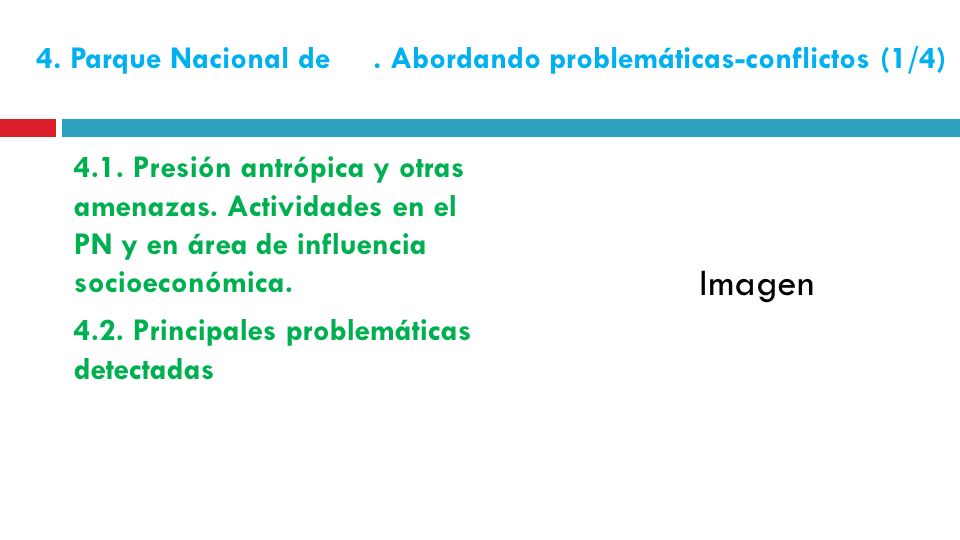 4. Parque Nacional de . Abordando problemáticas-conflictos (1/4)

4.1. Presión antrópica y otras amenazas. Actividades en el PN y en área de influencia socioeconómica.

4.2. Principales problemáticas detectadas

Imagen